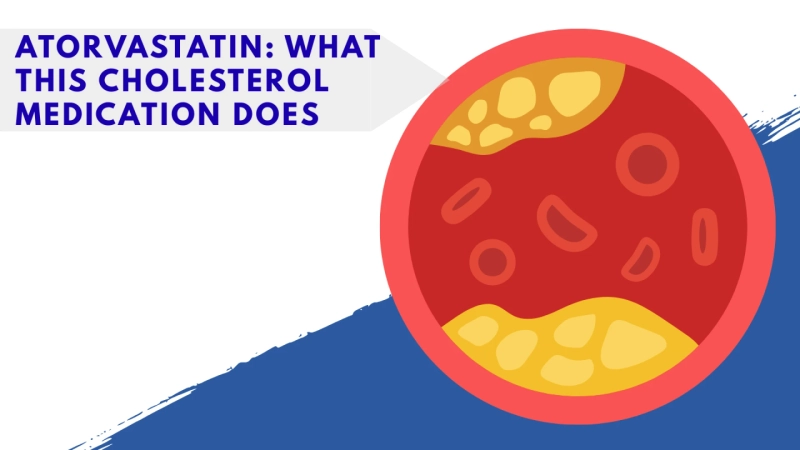 ATORVASTATIN: WHAT THIS CHOLESTEROL MEDICATION DOES